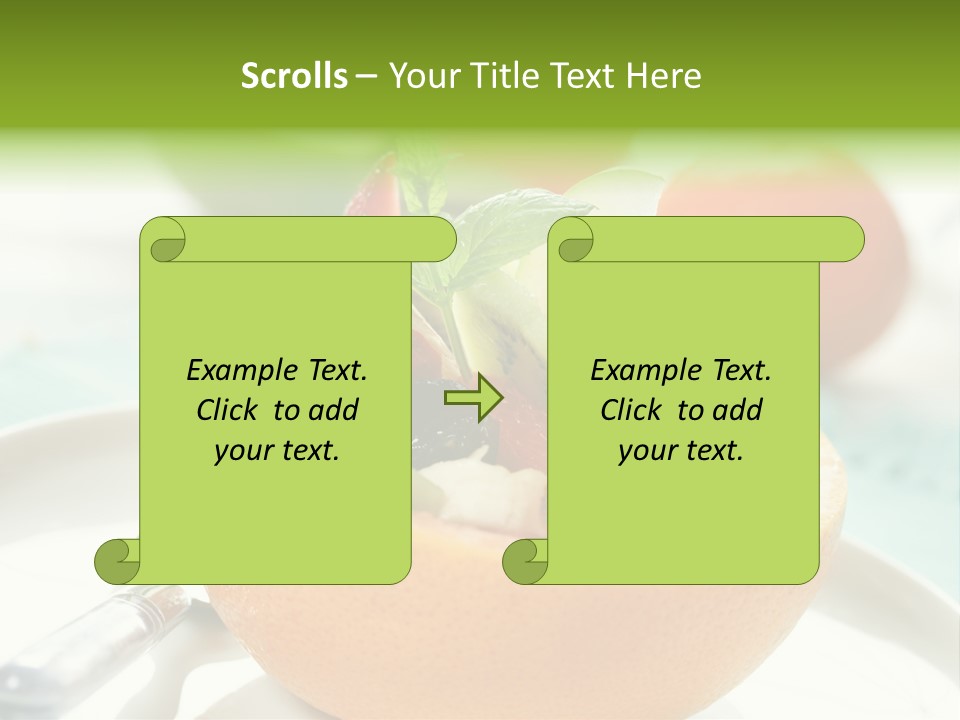 Scrolls – Your Title Text Here

Example Text. Click to add your text.

Example Text. Click to add your text.